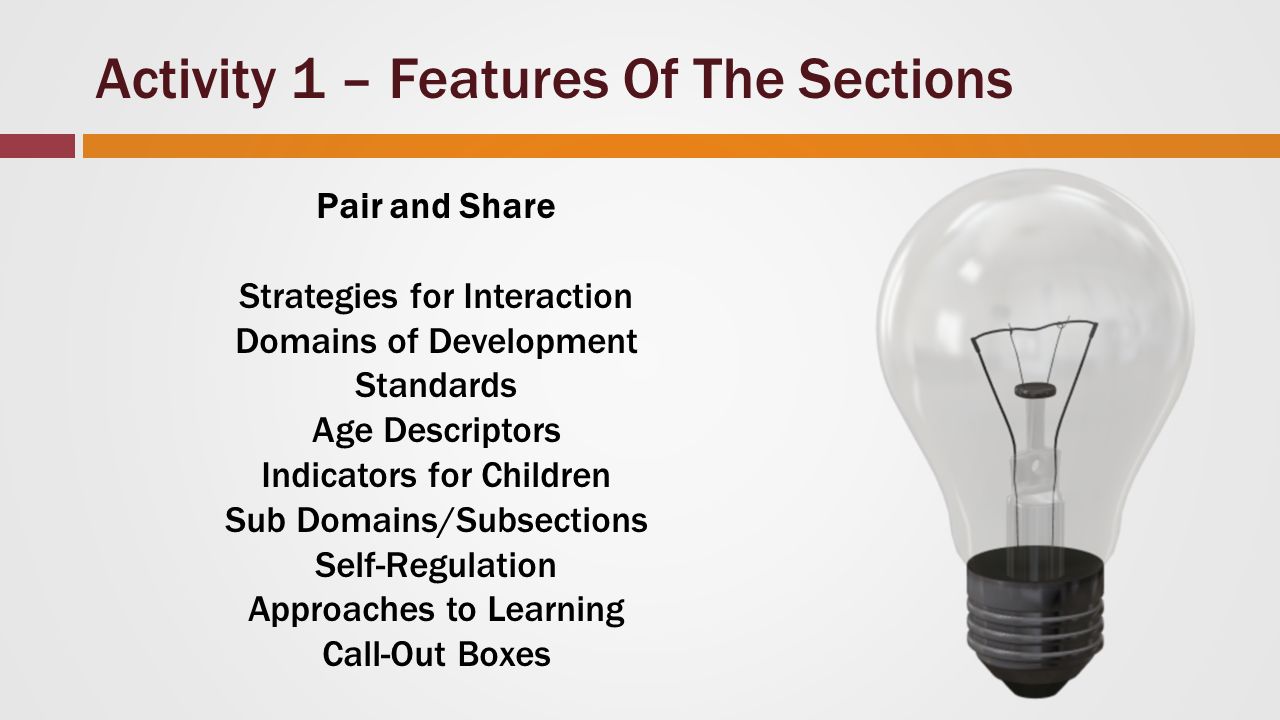 Activity 1 – Features Of The Sections

Pair and Share

Strategies for Interaction
Domains of Development
Standards
Age Descriptors
Indicators for Children
Sub Domains/Subsections
Self-Regulation
Approaches to Learning
Call-Out Boxes